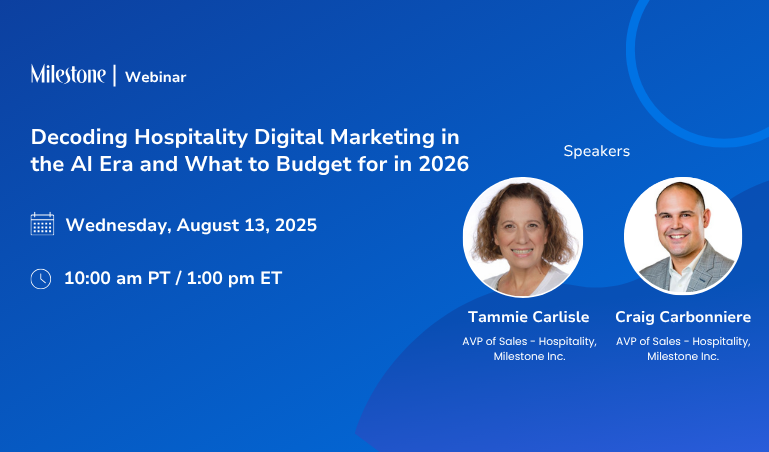 Milestone | Webinar

Decoding Hospitality Digital Marketing in the AI Era and What to Budget for in 2026

Wednesday, August 13, 2025

10:00 am PT / 1:00 pm ET

Speakers

Tammie Carlisle
AVP of Sales - Hospitality, Milestone Inc.

Craig Carbonniere
AVP of Sales - Hospitality, Milestone Inc.